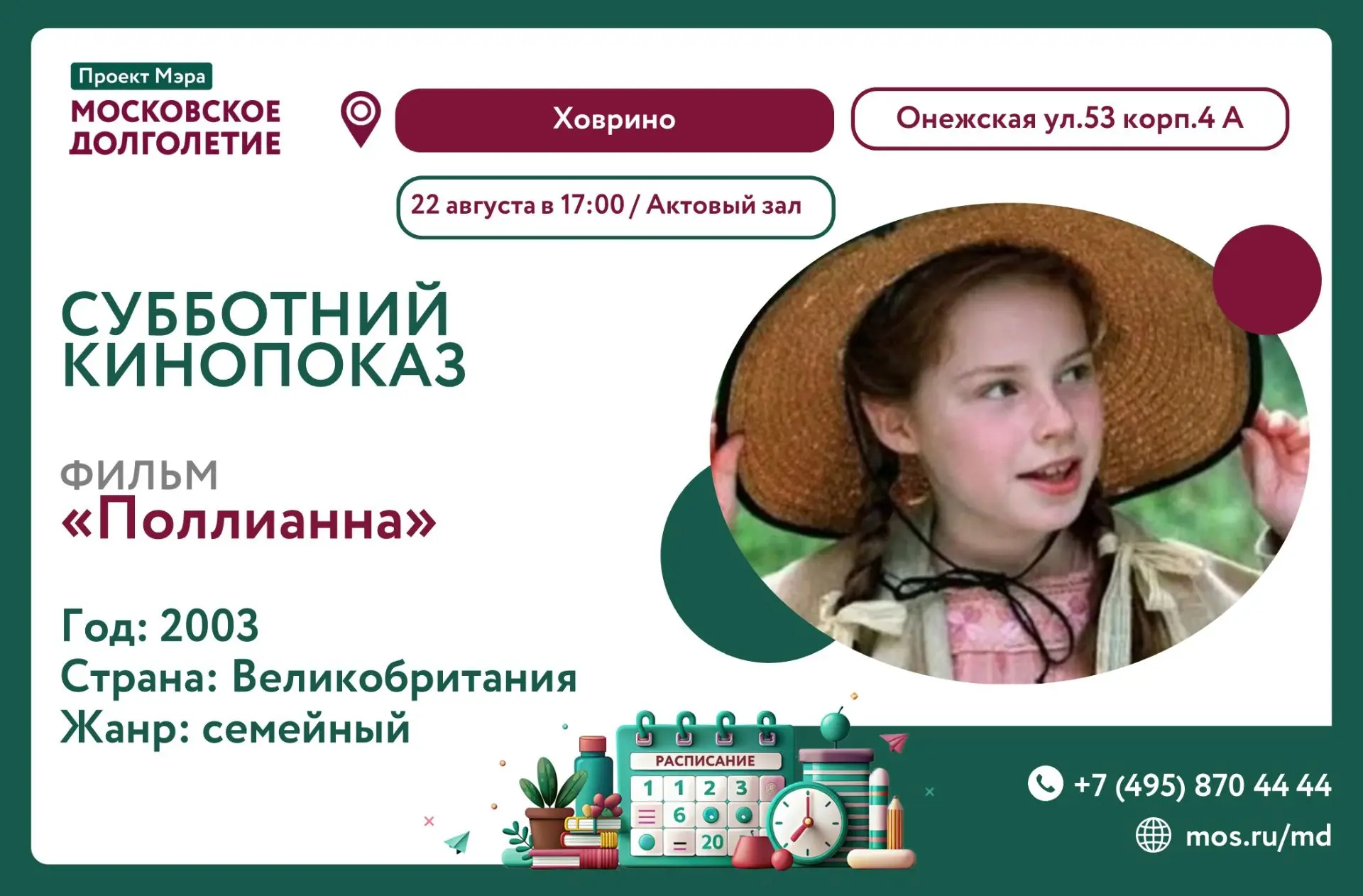 Проект Мэра
МОСКОВСКОЕ ДОЛГОЛЕТИЕ

Ховрино

Онежская ул.53 корп.4 А

22 августа в 17:00 / Актовый зал

СУББОТНИЙ КИНОПОКАЗ

ФИЛЬМ
«Поллианна»

Год: 2003
Страна: Великобритания
Жанр: семейный

РАСПИСАНИЕ
1 1 2 3
6
20

+7 (495) 870 44 44
mos.ru/md